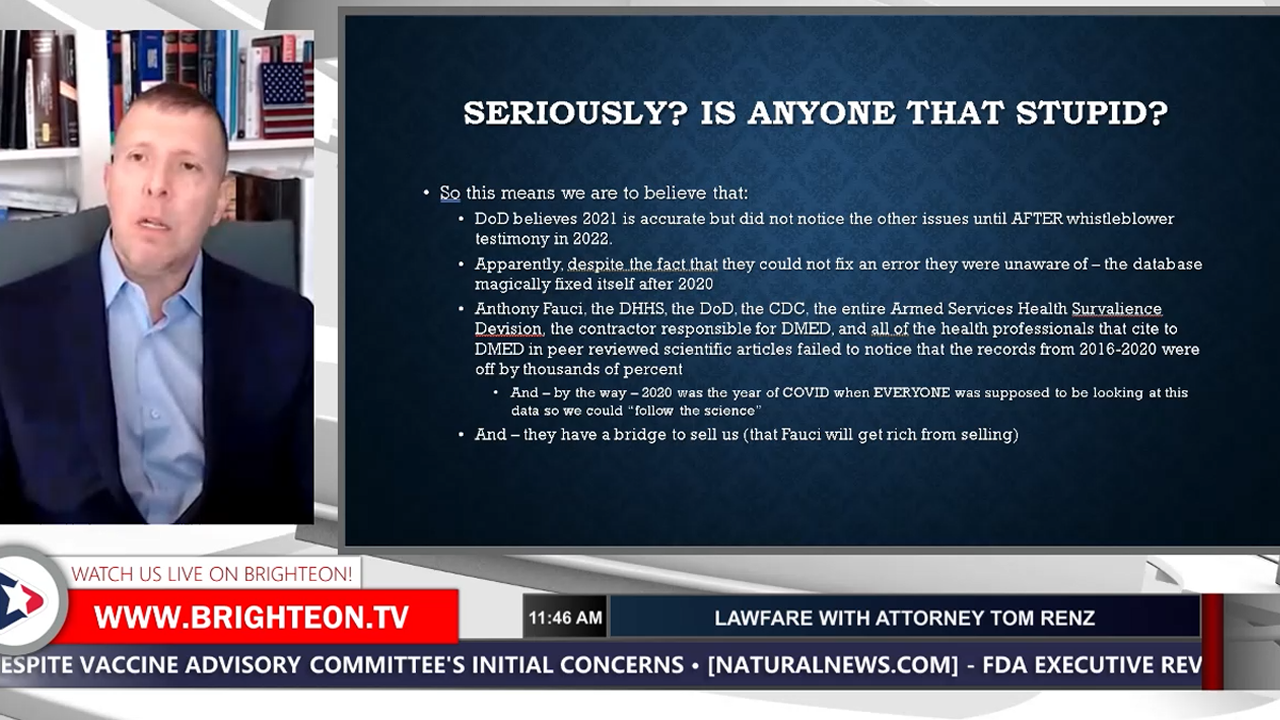 SERIOUSLY? IS ANYONE THAT STUPID?

• So this means we are to believe that:
• DoD believes 2021 is accurate but did not notice the other issues until AFTER whistleblower testimony in 2022.
• Apparently, despite the fact that they could not fix an error they were unaware of – the database magically fixed itself after 2020
• Anthony Fauci, the DHHS, the DoD, the CDC, the entire Armed Services Health Survalience Devision, the contractor responsible for DMED, and all of the health professionals that cite to DMED in peer reviewed scientific articles failed to notice that the records from 2016-2020 were off by thousands of percent
• And – by the way – 2020 was the year of COVID when EVERYONE was supposed to be looking at this data so we could "follow the science"
• And – they have a bridge to sell us (that Fauci will get rich from selling)

WATCH US LIVE ON BRIGHTEON!
WWW.BRIGHTEON.TV
11:46 AM
LAWFARE WITH ATTORNEY TOM RENZ
ESPITE VACCINE ADVISORY COMMITTEE'S INITIAL CONCERNS • [NATURALNEWS.COM] - FDA EXECUTIVE REV